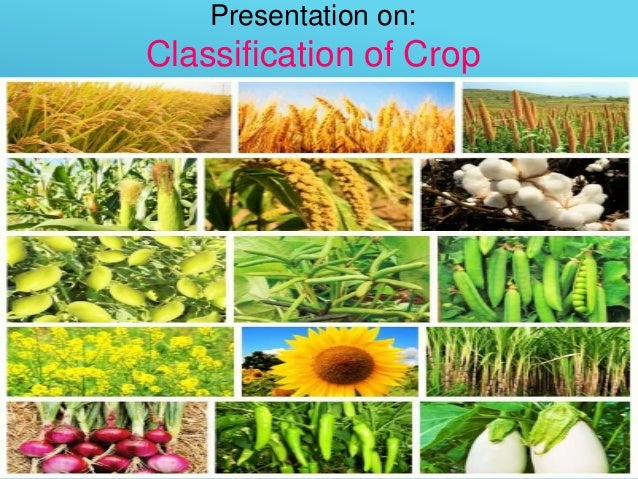 Presentation on:
Classification of Crop